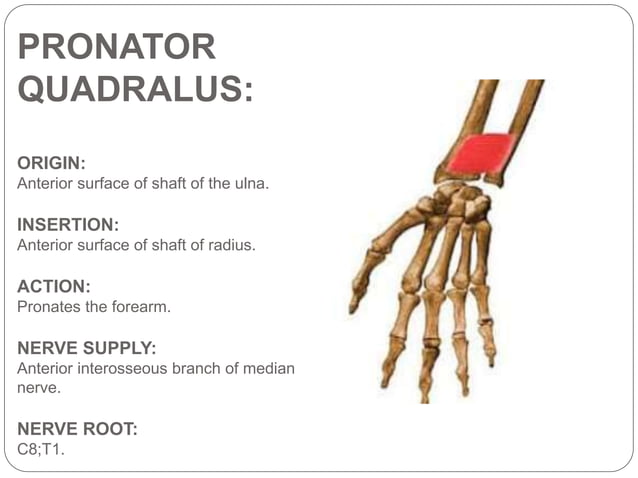 PRONATOR QUADRALUS:

ORIGIN:
Anterior surface of shaft of the ulna.

INSERTION:
Anterior surface of shaft of radius.

ACTION:
Pronates the forearm.

NERVE SUPPLY:
Anterior interosseous branch of median nerve.

NERVE ROOT:
C8;T1.